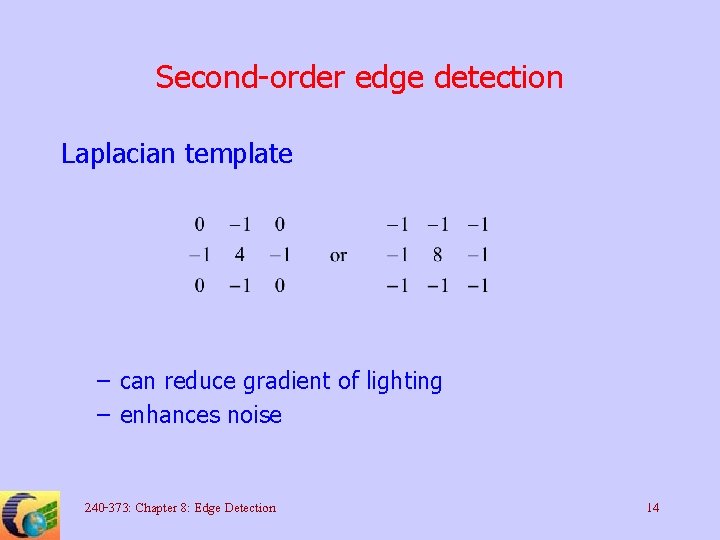 Second-order edge detection

Laplacian template

$\begin{matrix} 0 & -1 & 0 \\ -1 & 4 & -1 \\ 0 & -1 & 0 \end{matrix}$ or $\begin{matrix} -1 & -1 & -1 \\ -1 & 8 & -1 \\ -1 & -1 & -1 \end{matrix}$

– can reduce gradient of lighting
– enhances noise

240-373: Chapter 8: Edge Detection

14